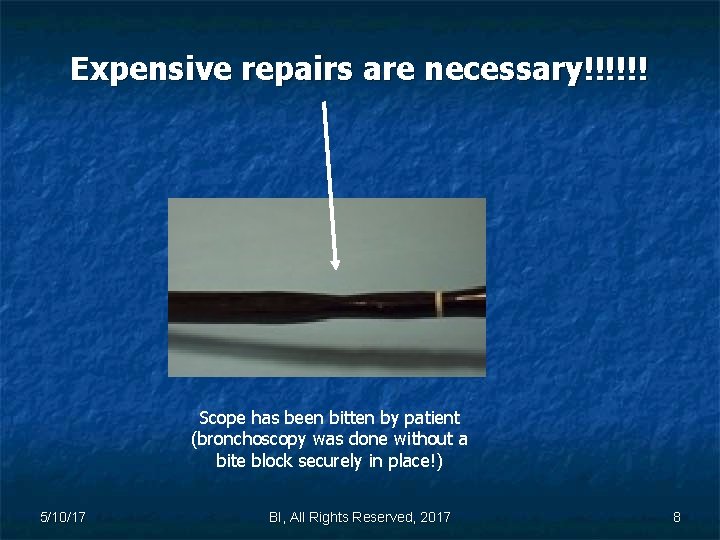 Expensive repairs are necessary!!!!!!

Scope has been bitten by patient (bronchoscopy was done without a bite block securely in place!)

5/10/17

BI, All Rights Reserved, 2017

8